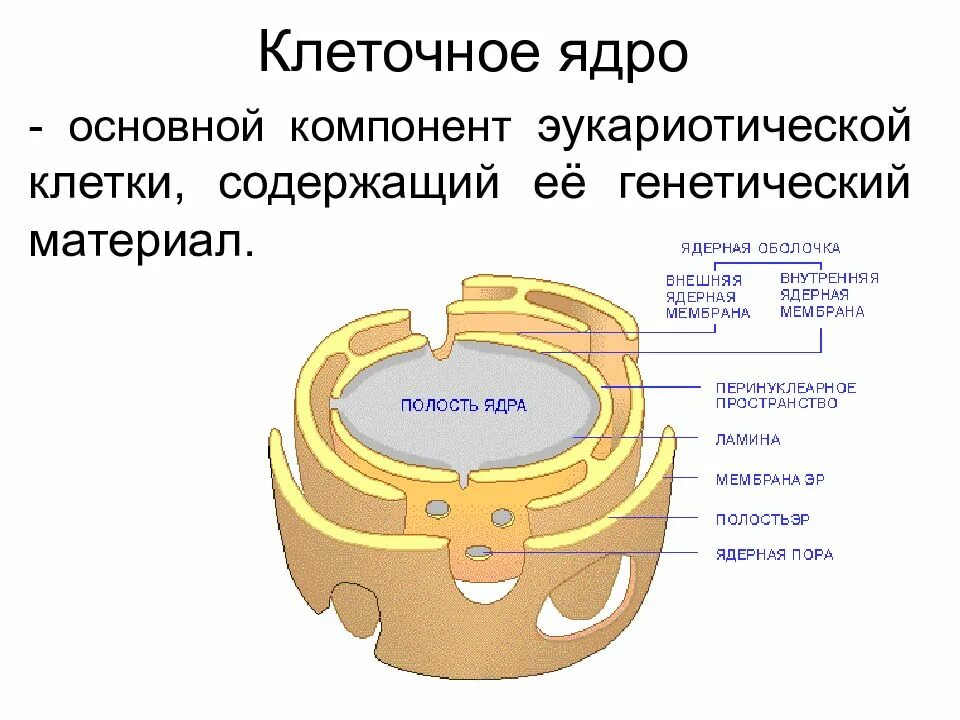 Клеточное ядро

- основной компонент эукариотической клетки, содержащий её генетический материал.

ЯДЕРНАЯ ОБОЛОЧКА

ВНЕШНЯЯ ЯДЕРНАЯ МЕМБРАНА

ВНУТРЕННЯЯ ЯДЕРНАЯ МЕМБРАНА

ПОЛОСТЬ ЯДРА

ПЕРИНУКЛЕАРНОЕ ПРОСТРАНСТВО

ЛАМИНА

МЕМБРАНА ЭР

ПОЛОСТЬЭР

ЯДЕРНАЯ ПОРА